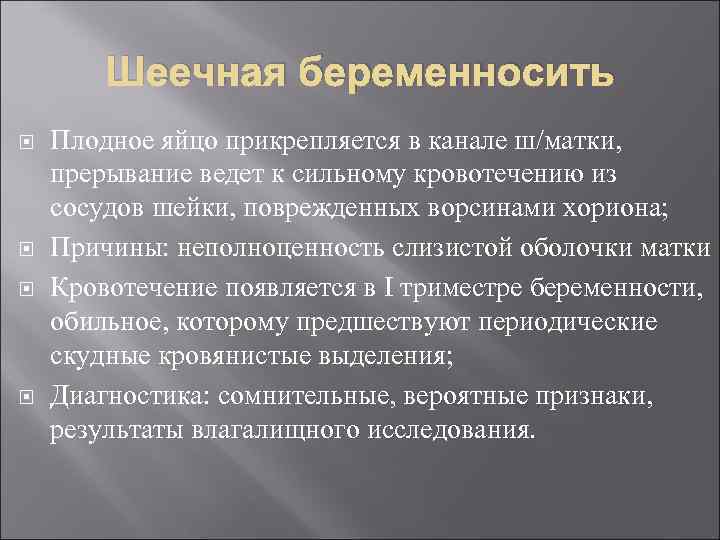 Шеечная беременносить

Плодное яйцо прикрепляется в канале ш/матки, прерывание ведет к сильному кровотечению из сосудов шейки, поврежденных ворсинами хориона;

Причины: неполноценность слизистой оболочки матки

Кровотечение появляется в I триместре беременности, обильное, которому предшествуют периодические скудные кровянистые выделения;

Диагностика: сомнительные, вероятные признаки, результаты влагалищного исследования.